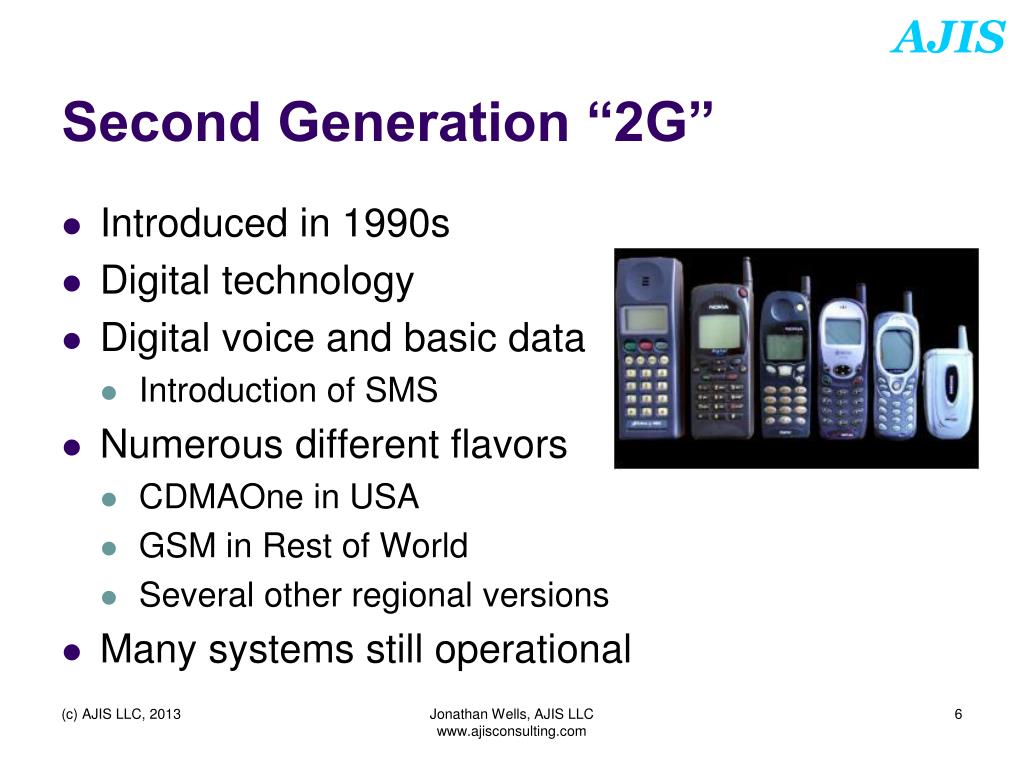 AJIS

Second Generation “2G”

- Introduced in 1990s
- Digital technology
- Digital voice and basic data
  - Introduction of SMS
- Numerous different flavors
  - CDMAOne in USA
  - GSM in Rest of World
  - Several other regional versions
- Many systems still operational

(c) AJIS LLC, 2013

Jonathan Wells, AJIS LLC
www.ajisconsulting.com

6